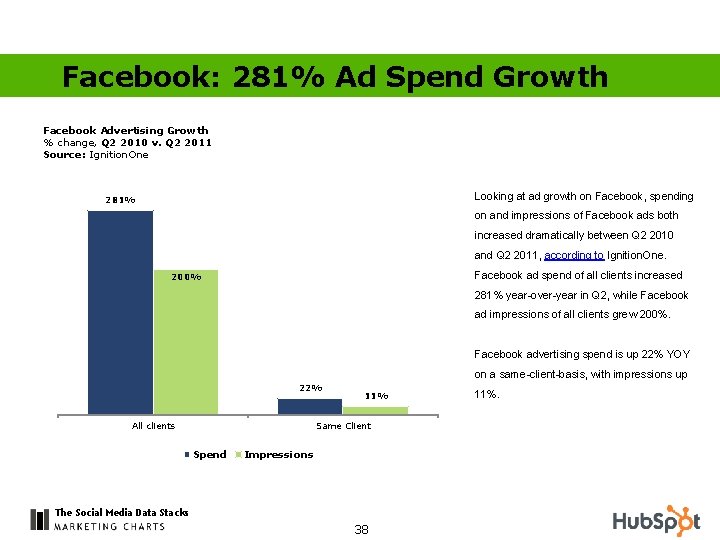 Facebook: 281% Ad Spend Growth

Facebook Advertising Growth
% change, Q2 2010 v. Q2 2011
Source: IgnitionOne

281%
200%
22%
11%
All clients
Same Client
Spend Impressions

Looking at ad growth on Facebook, spending on and impressions of Facebook ads both increased dramatically between Q2 2010 and Q2 2011, according to IgnitionOne. Facebook ad spend of all clients increased 281% year-over-year in Q2, while Facebook ad impressions of all clients grew 200%.

Facebook advertising spend is up 22% YOY on a same-client-basis, with impressions up 11%.

The Social Media Data Stacks
MARKETING CHARTS

38

HubSpot